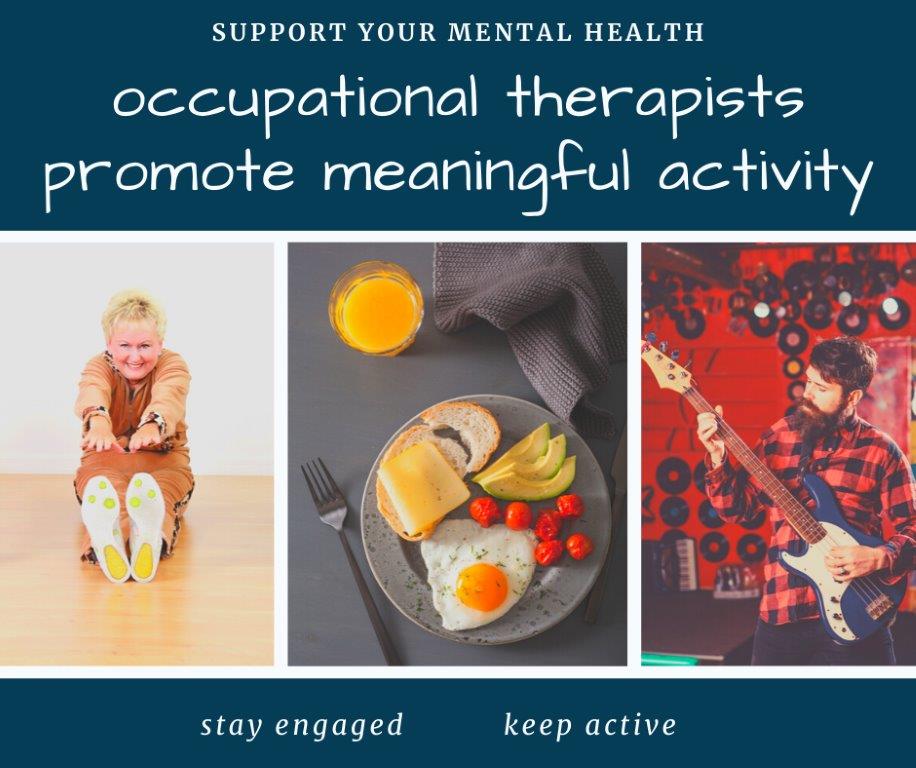 SUPPORT YOUR MENTAL HEALTH

occupational therapists promote meaningful activity

stay engaged

keep active